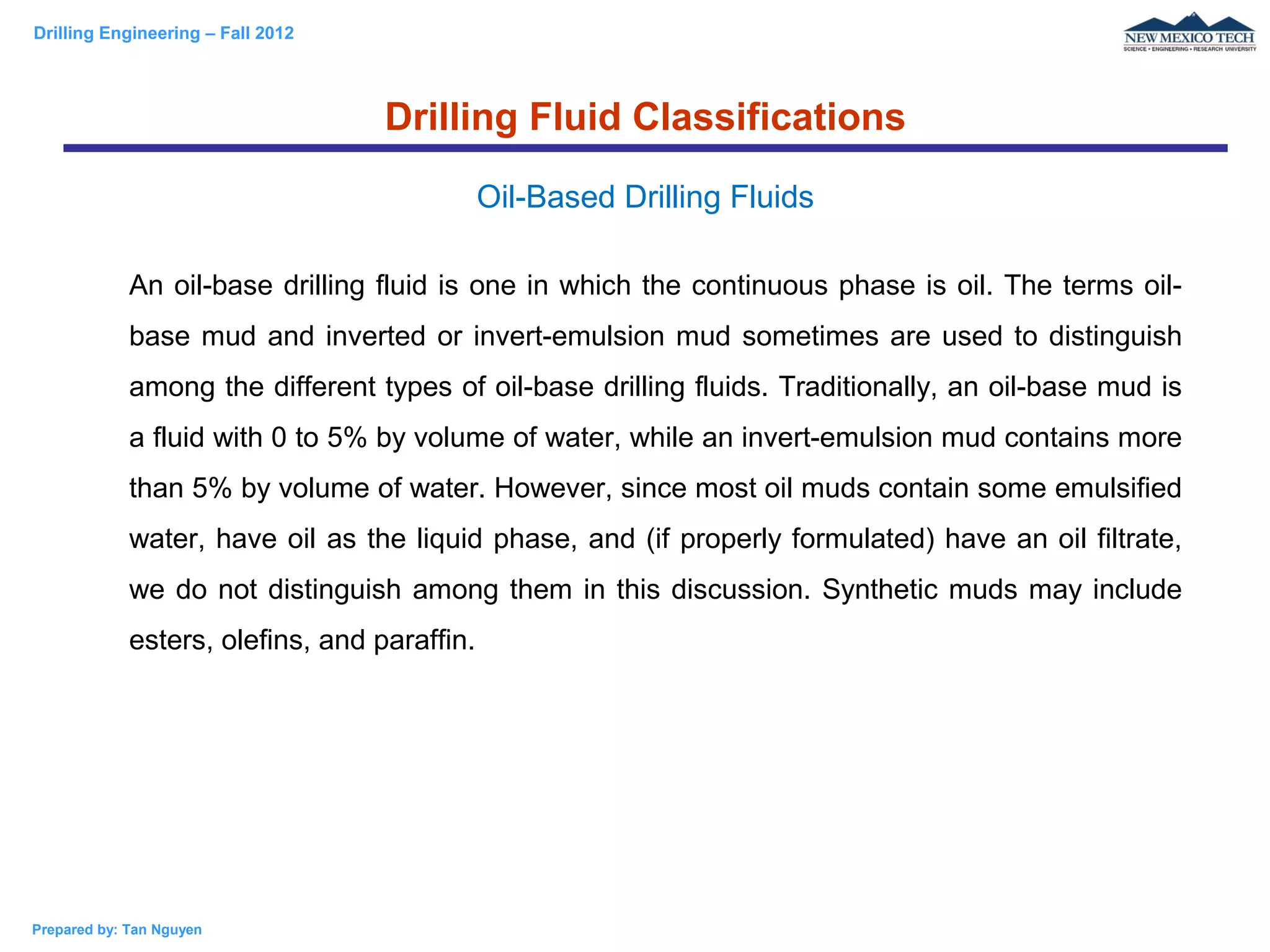 Drilling Engineering – Fall 2012

NEW MEXICO TECH
SCIENCE • ENGINEERING • RESEARCH UNIVERSITY

Drilling Fluid Classifications

Oil-Based Drilling Fluids

An oil-base drilling fluid is one in which the continuous phase is oil. The terms oil-base mud and inverted or invert-emulsion mud sometimes are used to distinguish among the different types of oil-base drilling fluids. Traditionally, an oil-base mud is a fluid with 0 to 5% by volume of water, while an invert-emulsion mud contains more than 5% by volume of water. However, since most oil muds contain some emulsified water, have oil as the liquid phase, and (if properly formulated) have an oil filtrate, we do not distinguish among them in this discussion. Synthetic muds may include esters, olefins, and paraffin.

Prepared by: Tan Nguyen